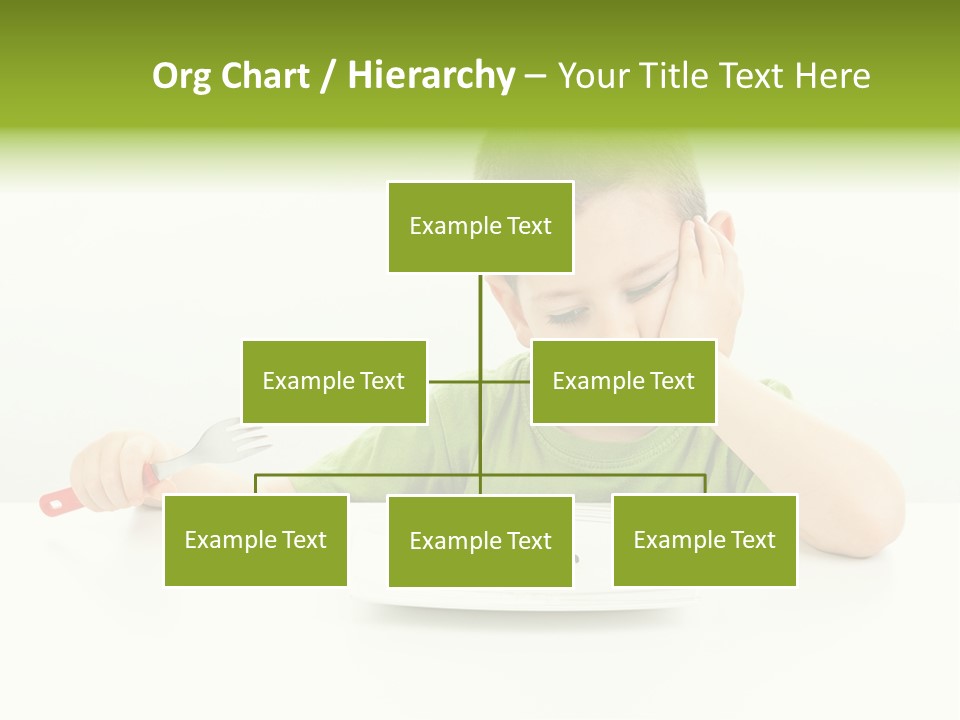 Org Chart / Hierarchy – Your Title Text Here

Example Text

Example Text

Example Text

Example Text

Example Text

Example Text